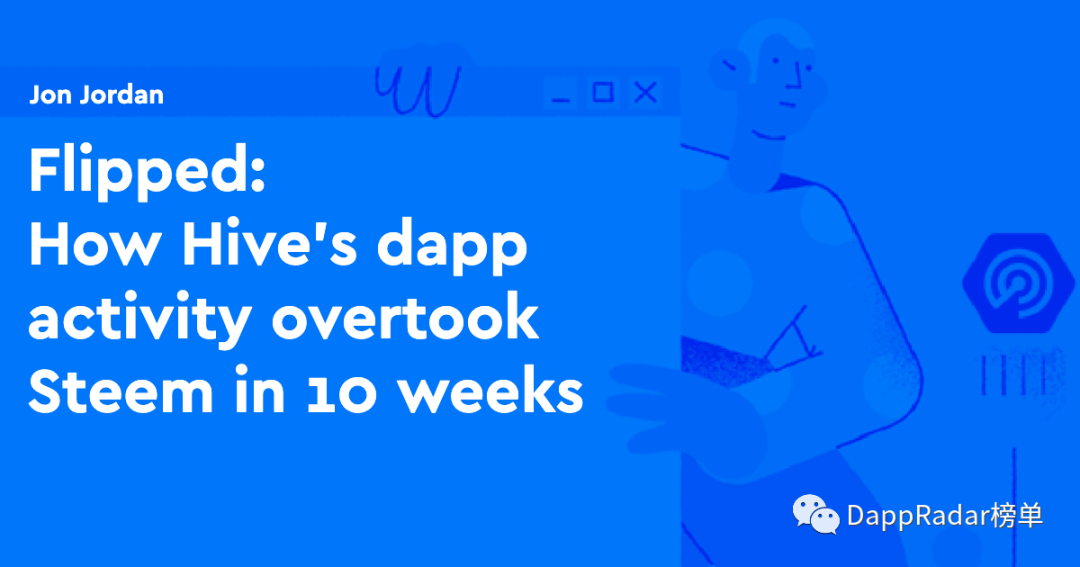 Jon Jordan

Flipped:
How Hive's dapp activity overtook Steem in 10 weeks

DappRadar榜单